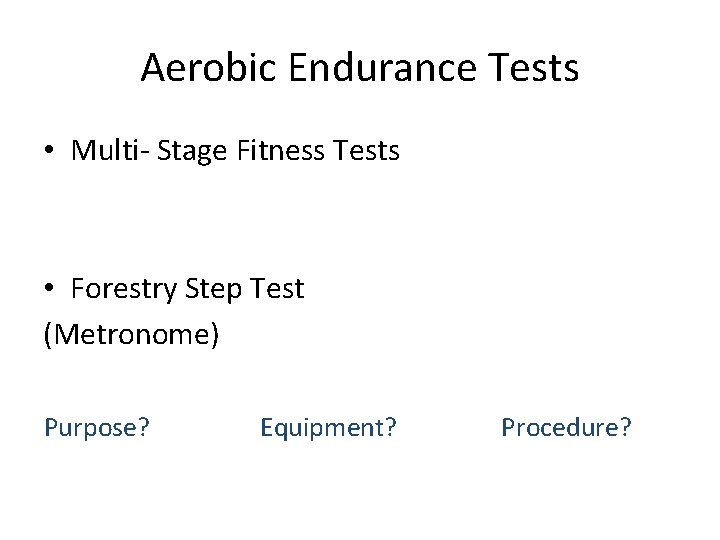 Aerobic Endurance Tests

• Multi- Stage Fitness Tests

• Forestry Step Test
(Metronome)

Purpose? Equipment? Procedure?